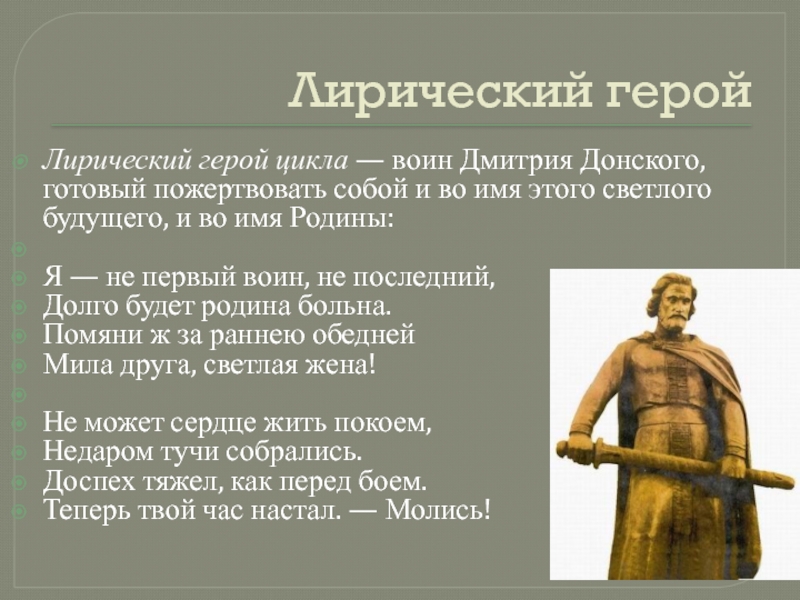 Лирический герой

Лирический герой цикла — воин Дмитрия Донского, готовый пожертвовать собой и во имя этого светлого будущего, и во имя Родины:

Я — не первый воин, не последний,
Долго будет родина больна.
Помяни ж за раннею обедней
Мила друга, светлая жена!

Не может сердце жить покоем,
Недаром тучи собрались.
Доспех тяжел, как перед боем.
Теперь твой час настал. — Молись!